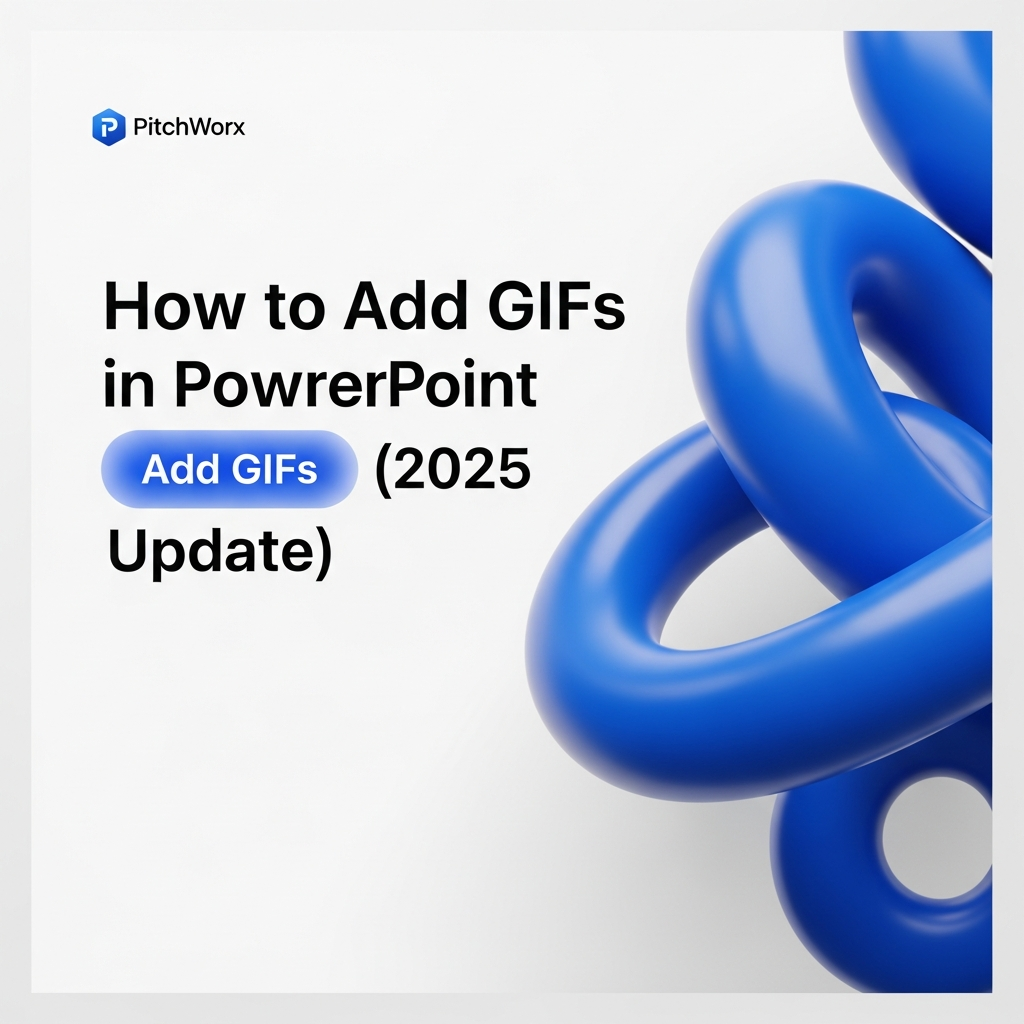 PitchWorx

How to Add GIFs in PowrerPoint

Add GIFs (2025 Update)